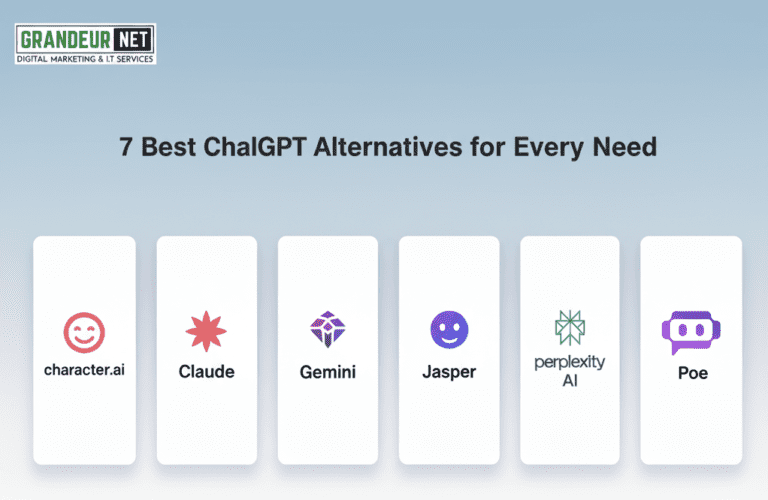 GRANDEUR NET
DIGITAL MARKETING & I.T SERVICES

7 Best ChalGPT Alternatives for Every Need

character.ai

Claude

Gemini

Jasper

perplexity AI

Poe